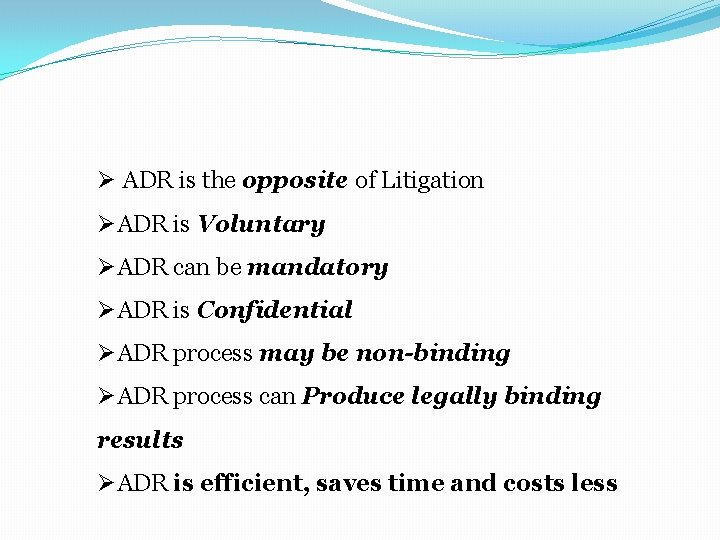 ➢ ADR is the opposite of Litigation

➢ADR is Voluntary

➢ADR can be mandatory

➢ADR is Confidential

➢ADR process may be non-binding

➢ADR process can Produce legally binding results

➢ADR is efficient, saves time and costs less